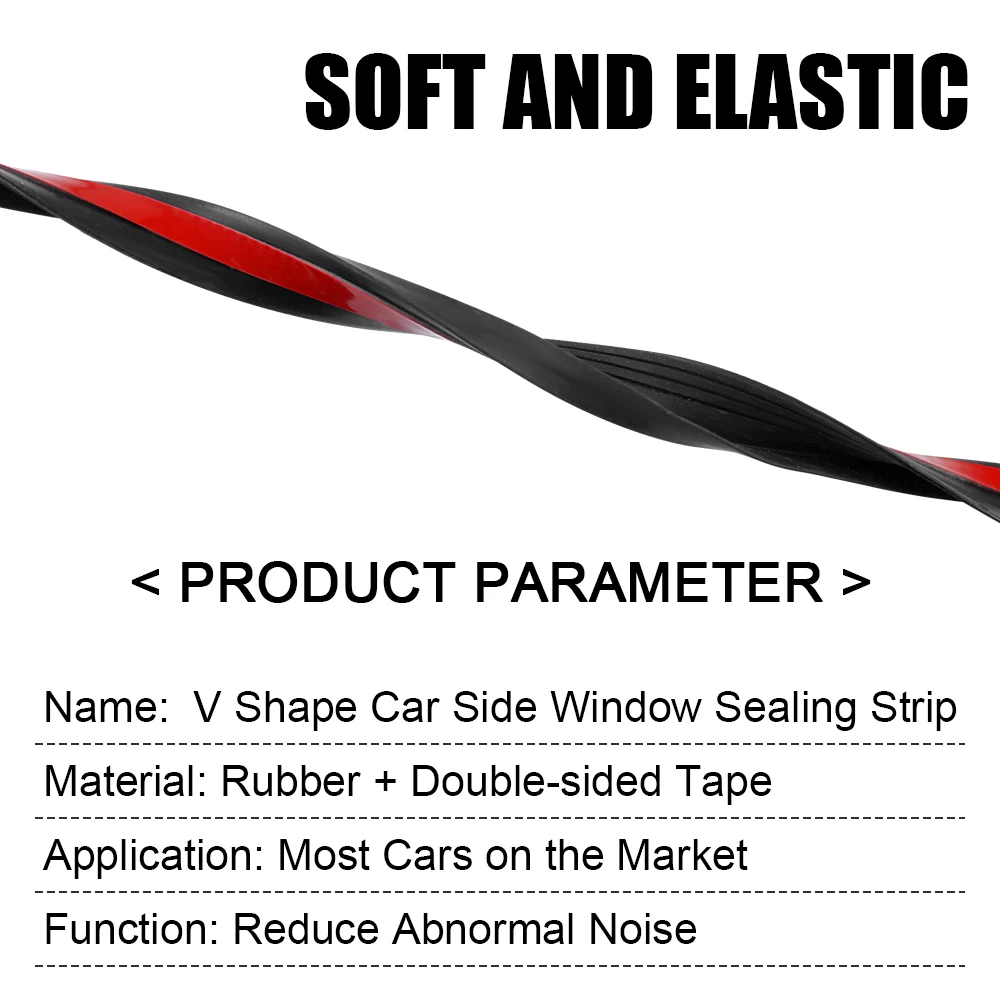 SOFT AND ELASTIC

< PRODUCT PARAMETER >

Name: V Shape Car Side Window Sealing Strip

Material: Rubber + Double-sided Tape

Application: Most Cars on the Market

Function: Reduce Abnormal Noise